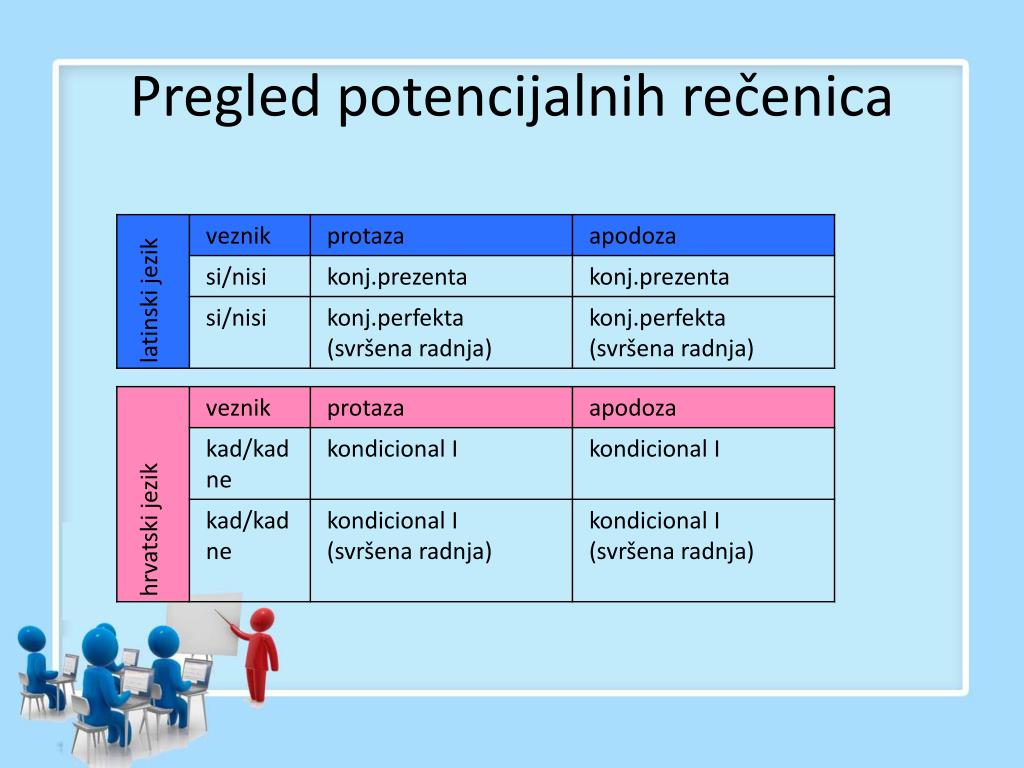 Pregled potencijalnih rečenica

| latinski jezik | veznik | protaza | apodoza |
|---|---|---|---|
| | si/nisi | konj.prezenta | konj.prezenta |
| | si/nisi | konj.perfekta (svršena radnja) | konj.perfekta (svršena radnja) |

| hrvatski jezik | veznik | protaza | apodoza |
|---|---|---|---|
| | kad/kad ne | kondicional I | kondicional I |
| | kad/kad ne | kondicional I (svršena radnja) | kondicional I (svršena radnja) |